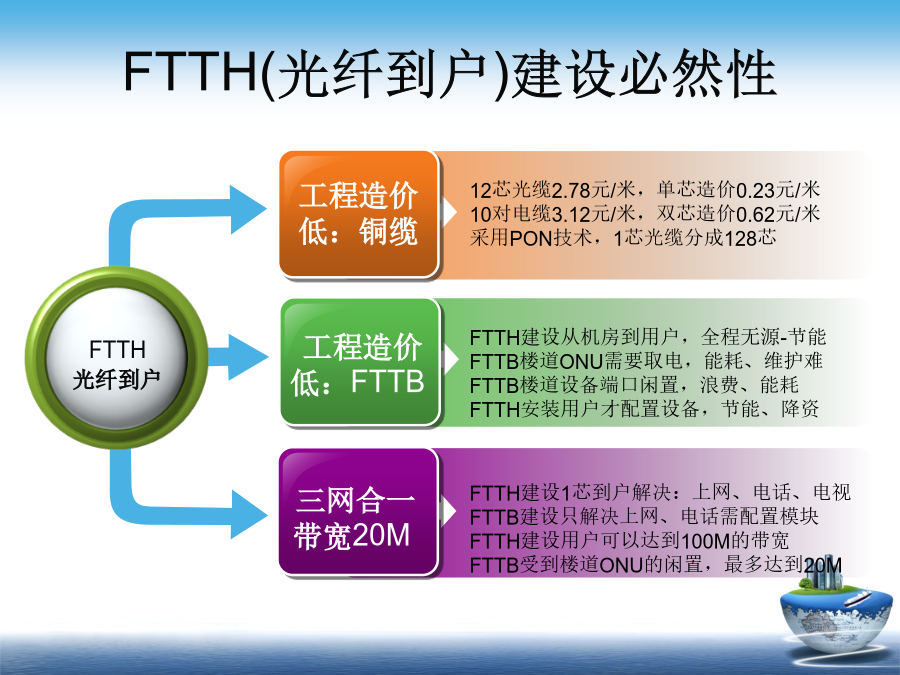 FTTH(光纤到户)建设必然性

FTTH
光纤到户

工程造价低：铜缆

12芯光缆2.78元/米，单芯造价0.23元/米
10对电缆3.12元/米，双芯造价0.62元/米
采用PON技术，1芯光缆分成128芯

工程造价低：FTTB

FTTH建设从机房到用户，全程无源-节能
FTTB楼道ONU需要取电，能耗、维护难
FTTB楼道设备端口闲置，浪费、能耗
FTTH安装用户才配置设备，节能、降资

三网合一带宽20M

FTTH建设1芯到户解决：上网、电话、电视
FTTB建设只解决上网、电话需配置模块
FTTH建设用户可以达到100M的带宽
FTTB受到楼道ONU的闲置，最多达到20M